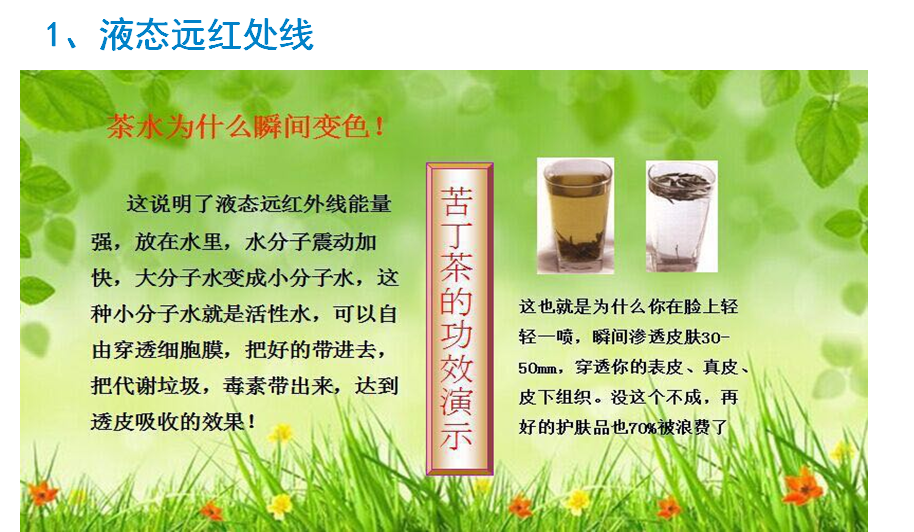 1、液态远红处线

茶水为什么瞬间变色！

这说明了液态远红外线能量强，放在水里，水分子震动加快，大分子水变成小分子水，这种小分子水就是活性水，可以自由穿透细胞膜，把好的带进去，把代谢垃圾，毒素带出来，达到透皮吸收的效果！

苦丁茶的功效演示

这也就是为什么你在脸上轻轻一喷，瞬间渗透皮肤30-50mm，穿透你的表皮、真皮、皮下组织。没这个不成，再好的护肤品也70%被浪费了